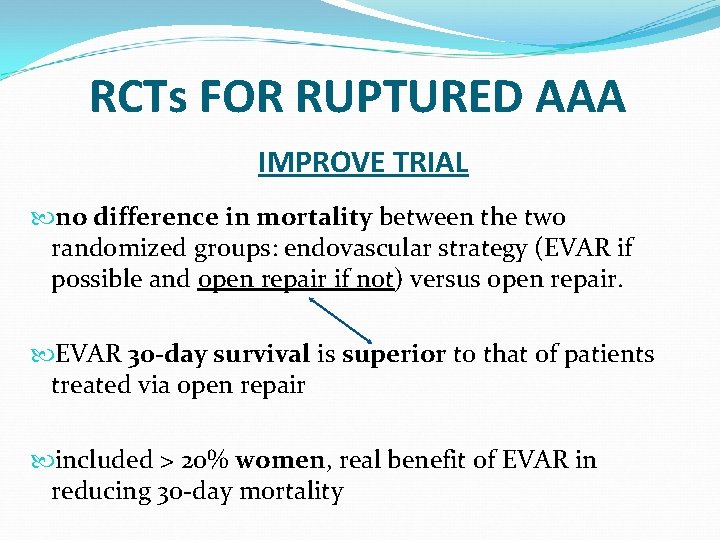 RCTs FOR RUPTURED AAA

IMPROVE TRIAL

no difference in mortality between the two randomized groups: endovascular strategy (EVAR if possible and open repair if not) versus open repair.

EVAR 30-day survival is superior to that of patients treated via open repair

included > 20% women, real benefit of EVAR in reducing 30-day mortality